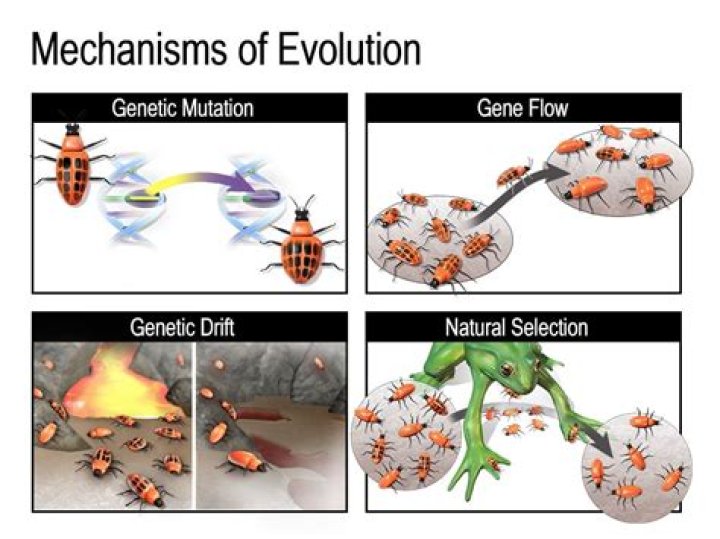 Mechanisms of Evolution

Genetic Mutation

Gene Flow

Genetic Drift

Natural Selection